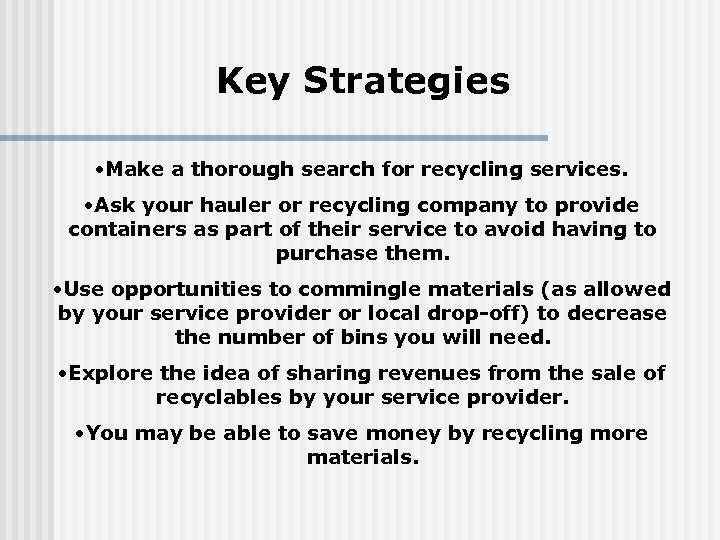 Key Strategies

•Make a thorough search for recycling services.

•Ask your hauler or recycling company to provide containers as part of their service to avoid having to purchase them.

•Use opportunities to commingle materials (as allowed by your service provider or local drop-off) to decrease the number of bins you will need.

•Explore the idea of sharing revenues from the sale of recyclables by your service provider.

•You may be able to save money by recycling more materials.